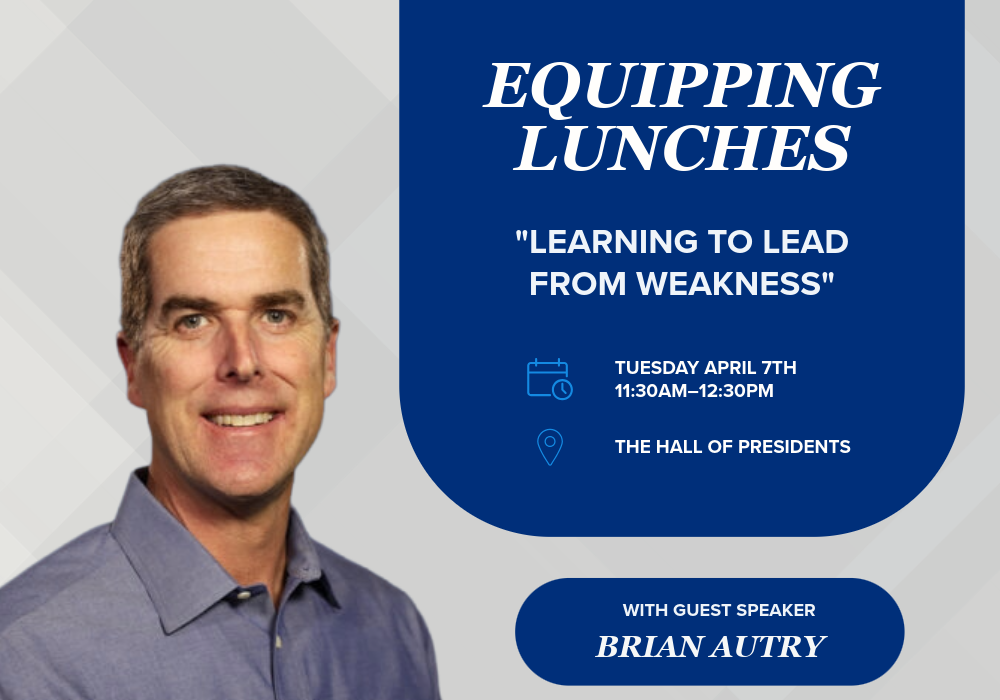 EQUIPPING LUNCHES

"LEARNING TO LEAD FROM WEAKNESS"

TUESDAY APRIL 7TH
11:30AM–12:30PM

THE HALL OF PRESIDENTS

WITH GUEST SPEAKER
BRIAN AUTRY